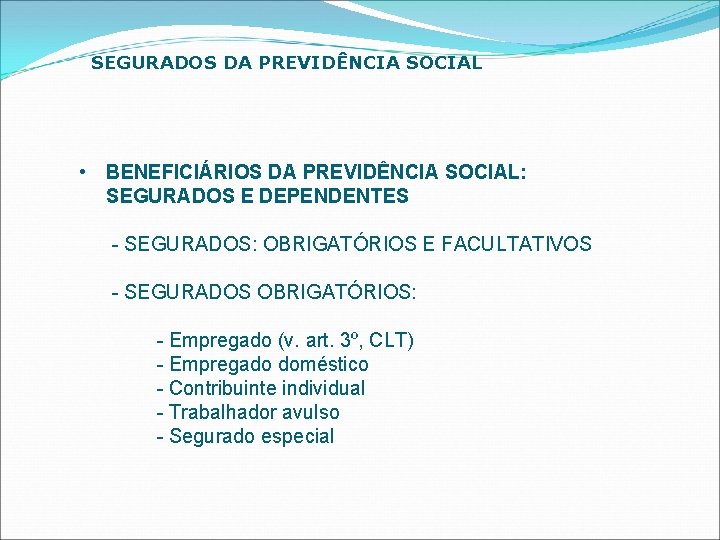 SEGURADOS DA PREVIDÊNCIA SOCIAL

• BENEFICIÁRIOS DA PREVIDÊNCIA SOCIAL: SEGURADOS E DEPENDENTES

- SEGURADOS: OBRIGATÓRIOS E FACULTATIVOS

- SEGURADOS OBRIGATÓRIOS:

- Empregado (v. art. 3º, CLT)
- Empregado doméstico
- Contribuinte individual
- Trabalhador avulso
- Segurado especial